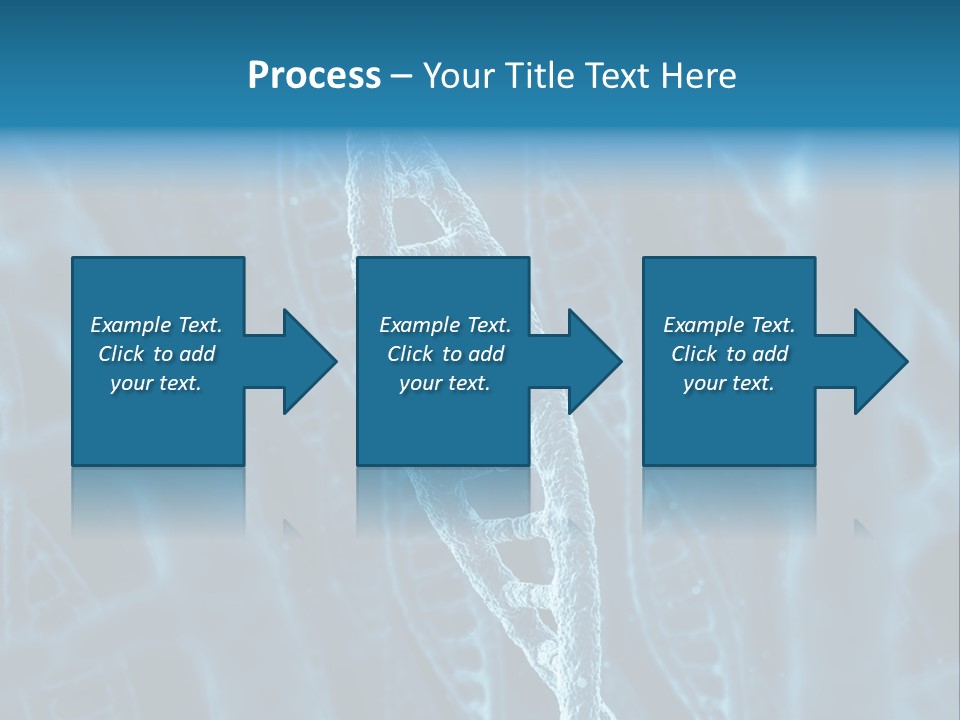 Process – Your Title Text Here

Example Text. Click to add your text.

Example Text. Click to add your text.

Example Text. Click to add your text.